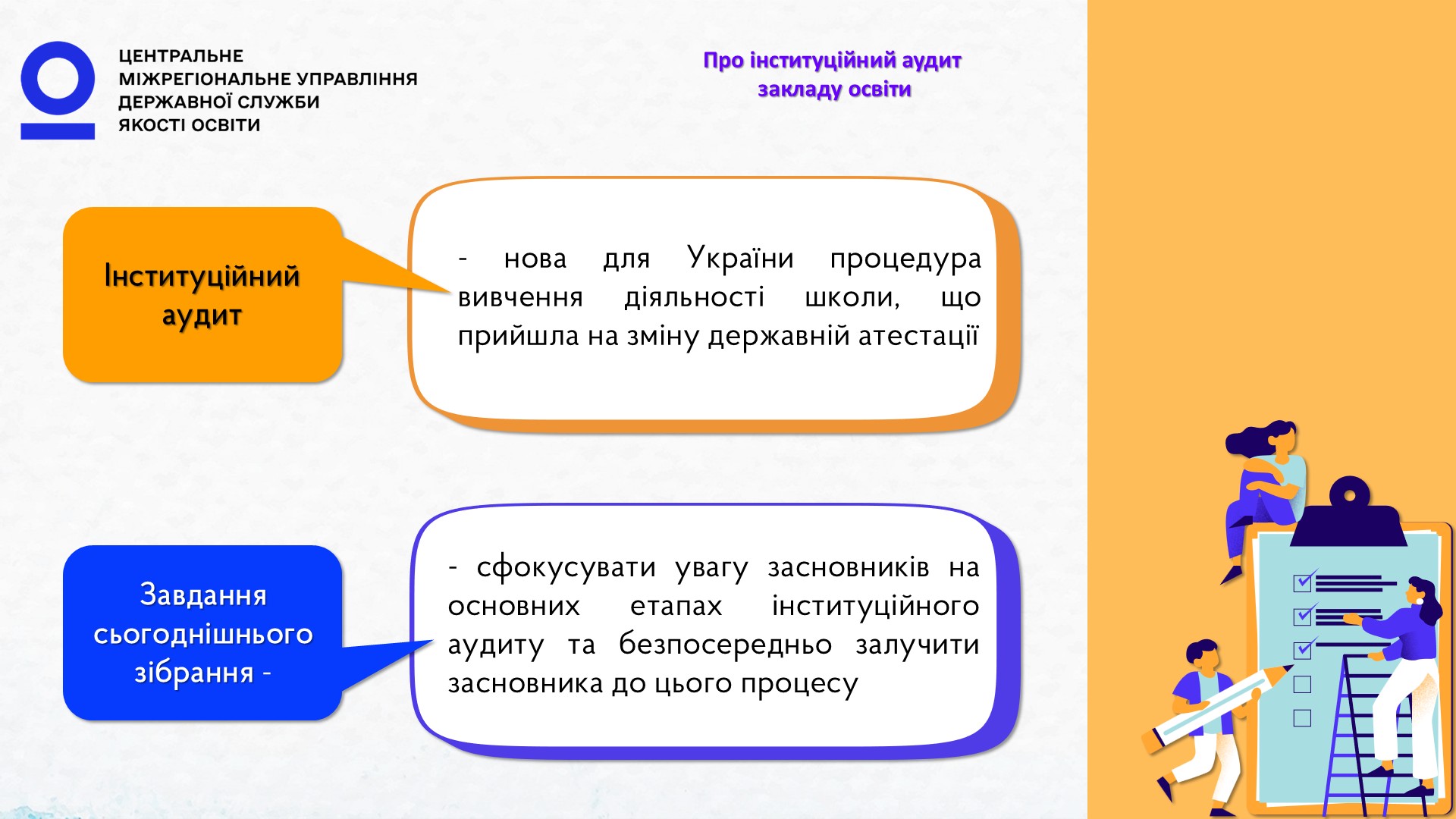 ЦЕНТРАЛЬНЕ МІЖРЕГІОНАЛЬНЕ УПРАВЛІННЯ ДЕРЖАВНОЇ СЛУЖБИ ЯКОСТІ ОСВІТИ

Про інституційний аудит закладу освіти

Інституційний аудит

- нова для України процедура вивчення діяльності школи, що прийшла на зміну державній атестації

Завдання сьогоднішнього зібрання -

- сфокусувати увагу засновників на основних етапах інституційного аудиту та безпосередньо залучити засновника до цього процесу